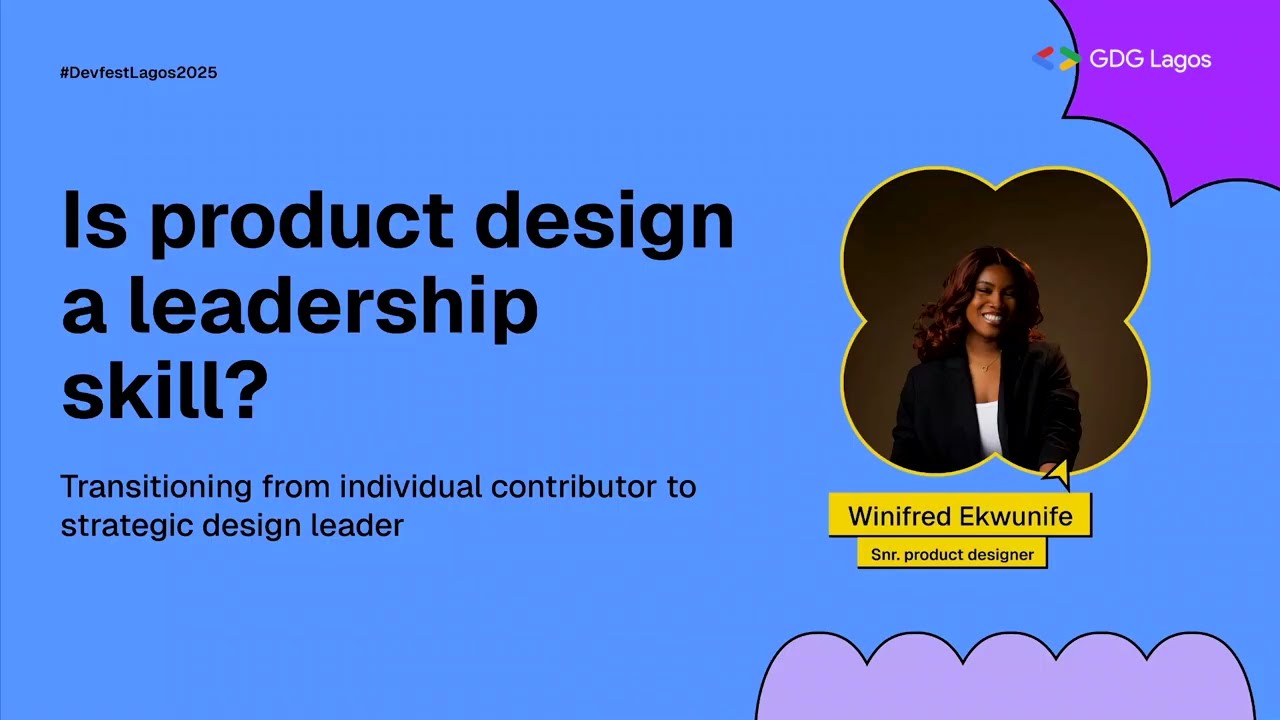 #DevfestLagos2025

GDG Lagos

Is product design a leadership skill?

Transitioning from individual contributor to strategic design leader

Winifred Ekwunife

Snr. product designer